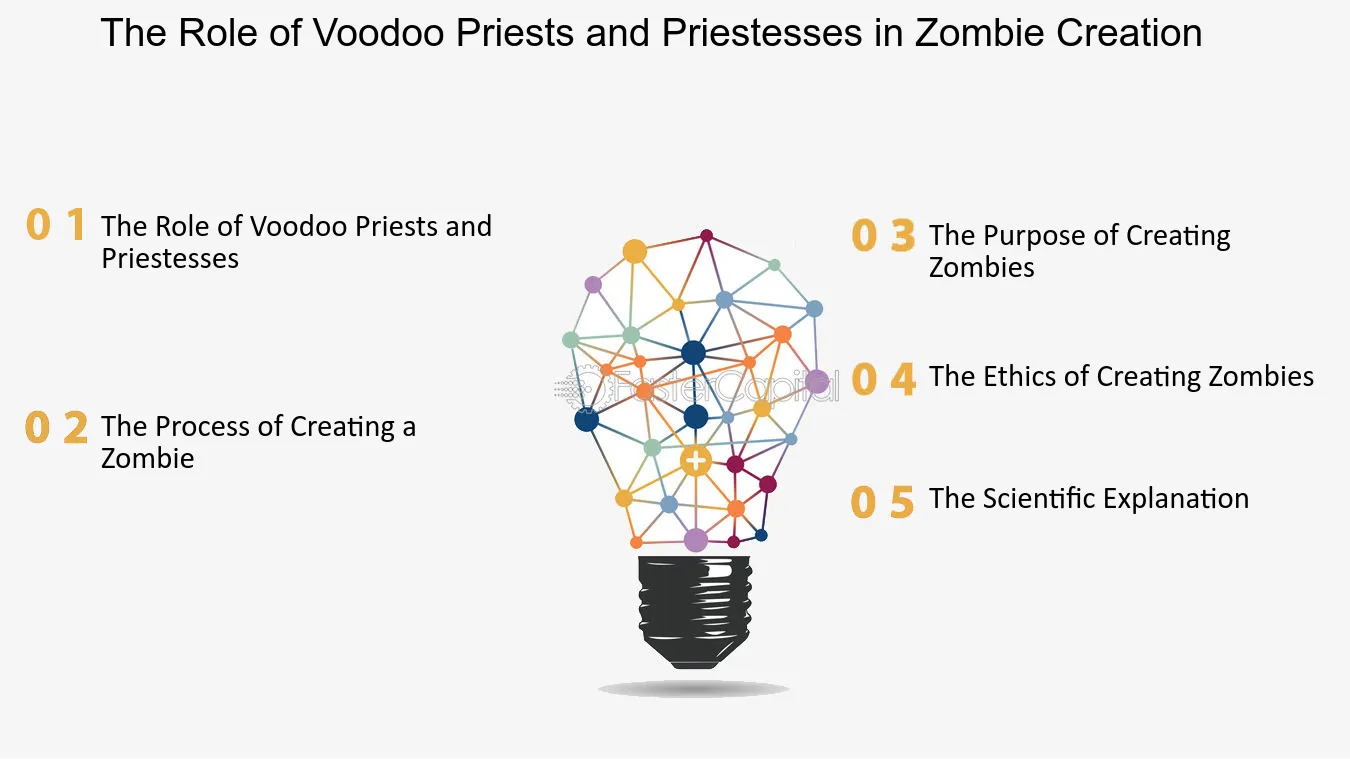 The Role of Voodoo Priests and Priestesses in Zombie Creation

0 1 The Role of Voodoo Priests and Priestesses

0 2 The Process of Creating a Zombie

0 3 The Purpose of Creating Zombies

0 4 The Ethics of Creating Zombies

0 5 The Scientific Explanation

FasterCapital